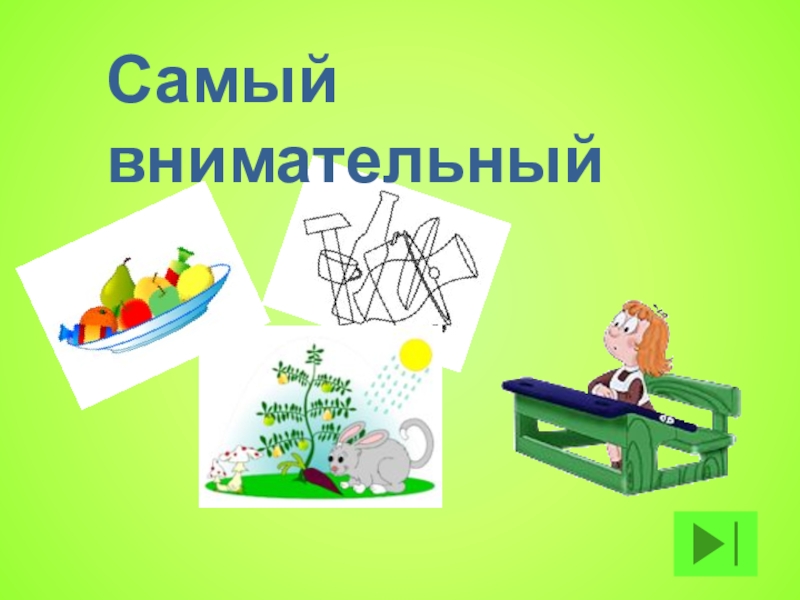 Самый внимательный